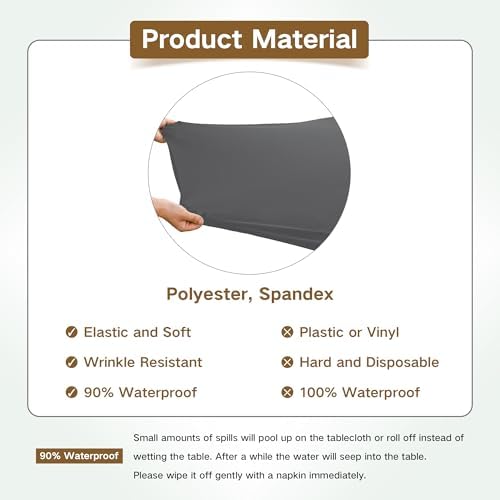 Product Material

Polyester, Spandex

Elastic and Soft

Wrinkle Resistant

90% Waterproof

Plastic or Vinyl

Hard and Disposable

100% Waterproof

90% Waterproof

Small amounts of spills will pool up on the tablecloth or roll off instead of wetting the table. After a while the water will seep into the table. Please wipe it off gently with a napkin immediately.